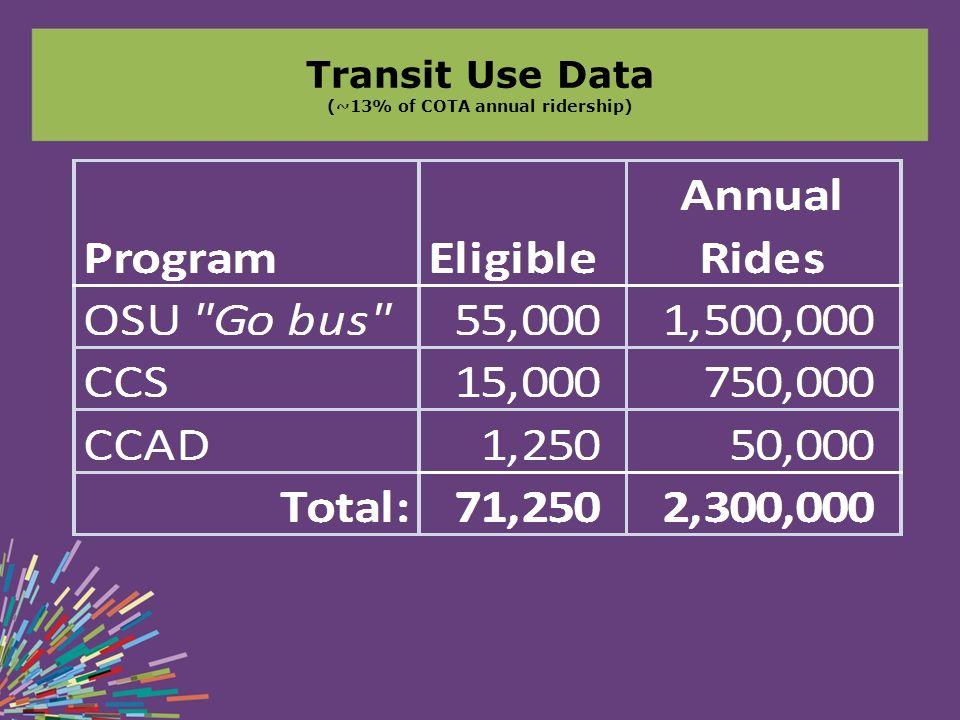 Transit Use Data
(~13% of COTA annual ridership)

| Program | Eligible | Annual Rides |
|---|---|---|
| OSU "Go bus" | 55,000 | 1,500,000 |
| CCS | 15,000 | 750,000 |
| CCAD | 1,250 | 50,000 |
| Total: | 71,250 | 2,300,000 |